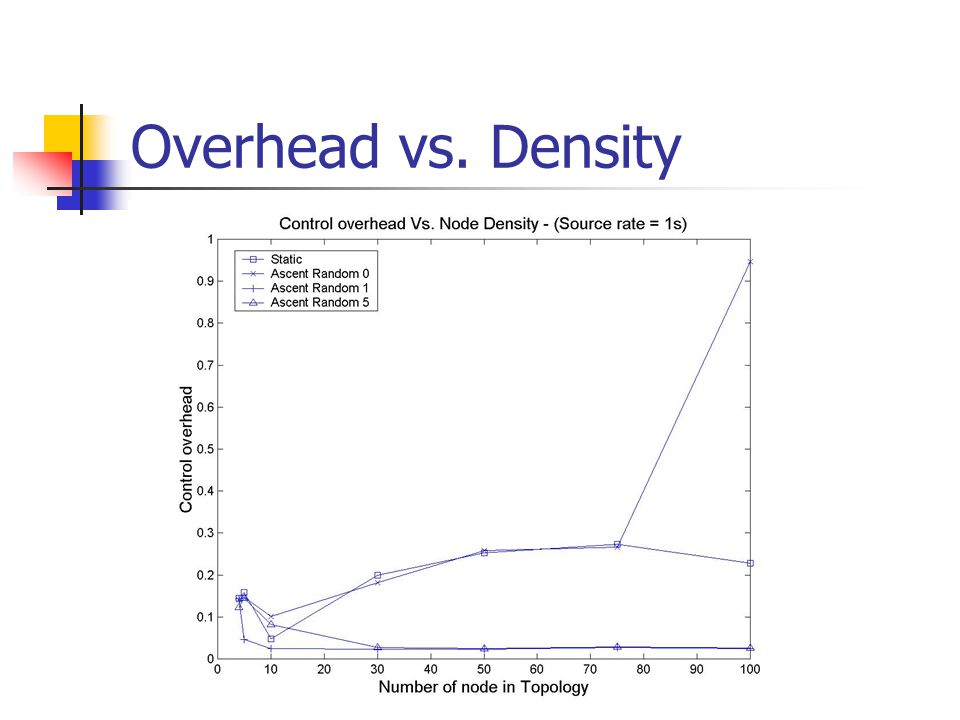 Overhead vs. Density

Control overhead Vs. Node Density - (Source rate = 1s)

Static
Ascent Random 0
Ascent Random 1
Ascent Random 5

Control overhead

1
0.9
0.8
0.7
0.6
0.5
0.4
0.3
0.2
0.1
0

0 10 20 30 40 50 60 70 80 90 100

Number of node in Topology